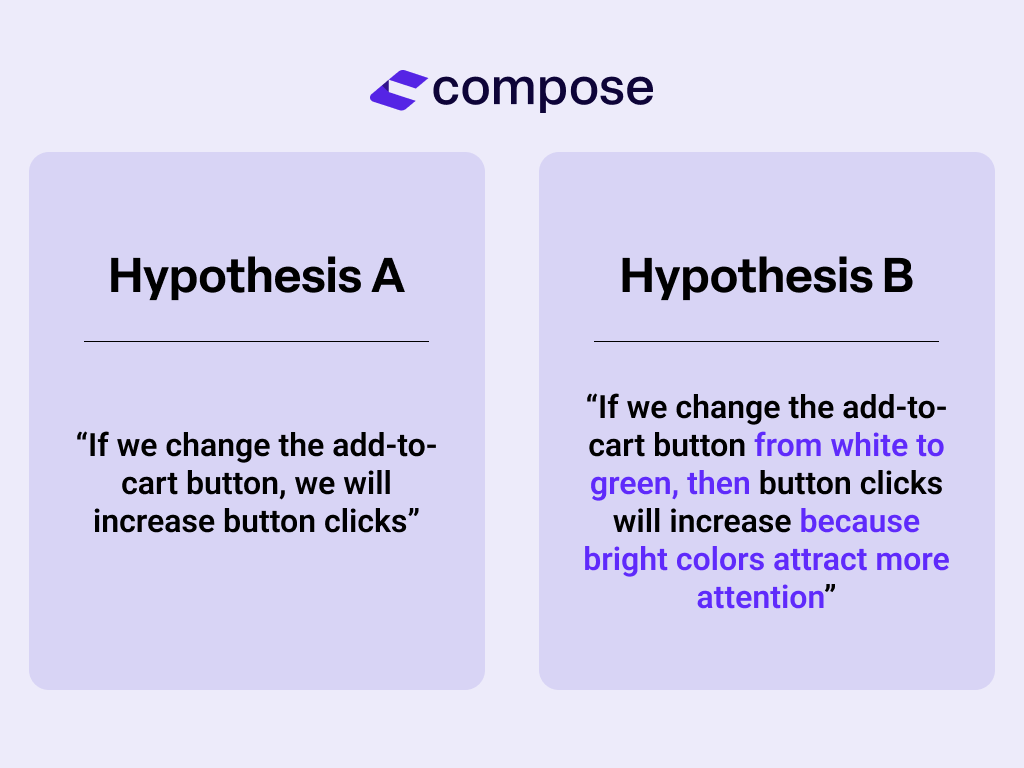 compose

Hypothesis A

“If we change the add-to-cart button, we will increase button clicks”

Hypothesis B

“If we change the add-to-cart button from white to green, then button clicks will increase because bright colors attract more attention”